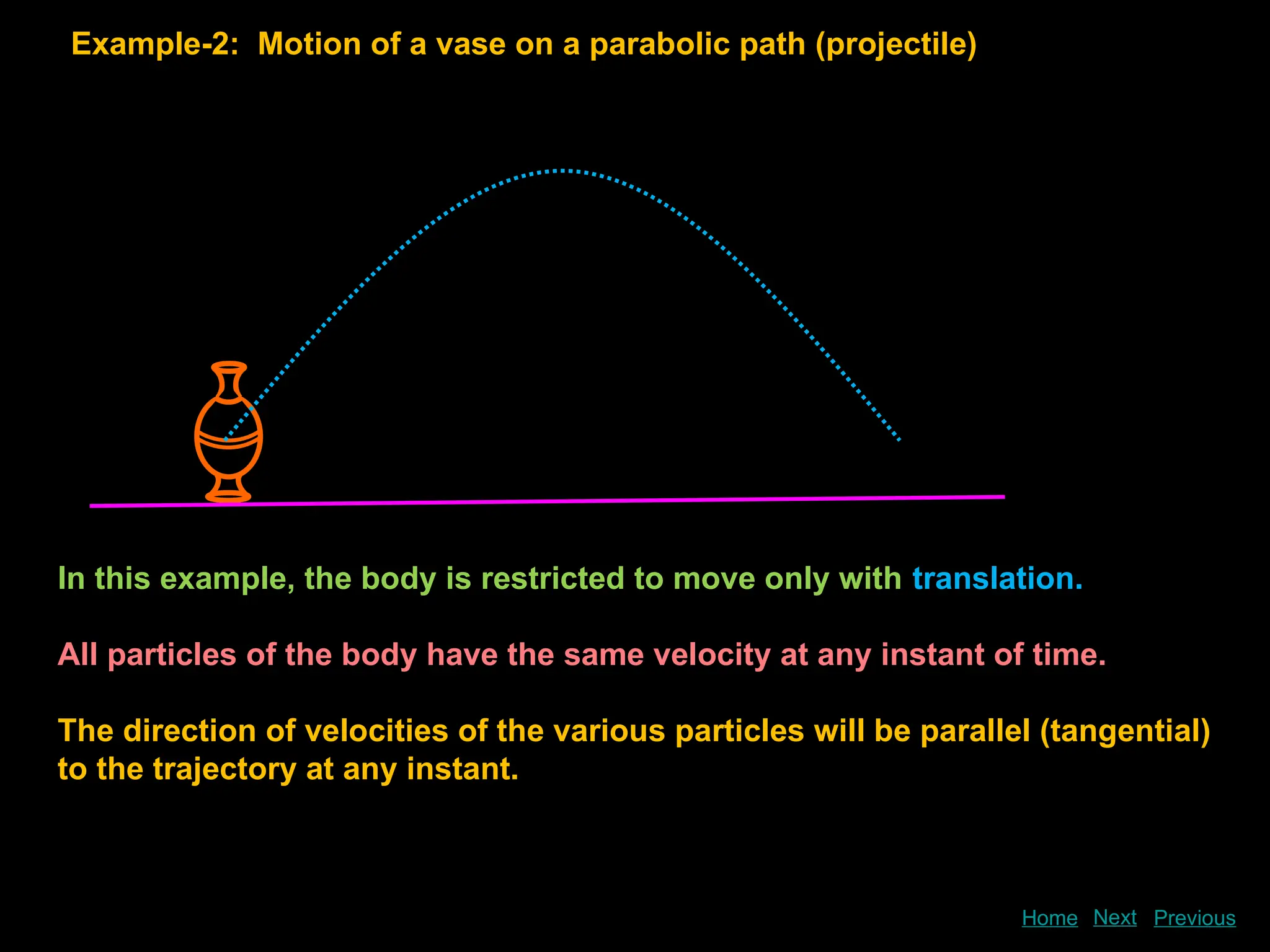 Example-2: Motion of a vase on a parabolic path (projectile)

In this example, the body is restricted to move only with translation.

All particles of the body have the same velocity at any instant of time.

The direction of velocities of the various particles will be parallel (tangential) to the trajectory at any instant.

Home Next Previous